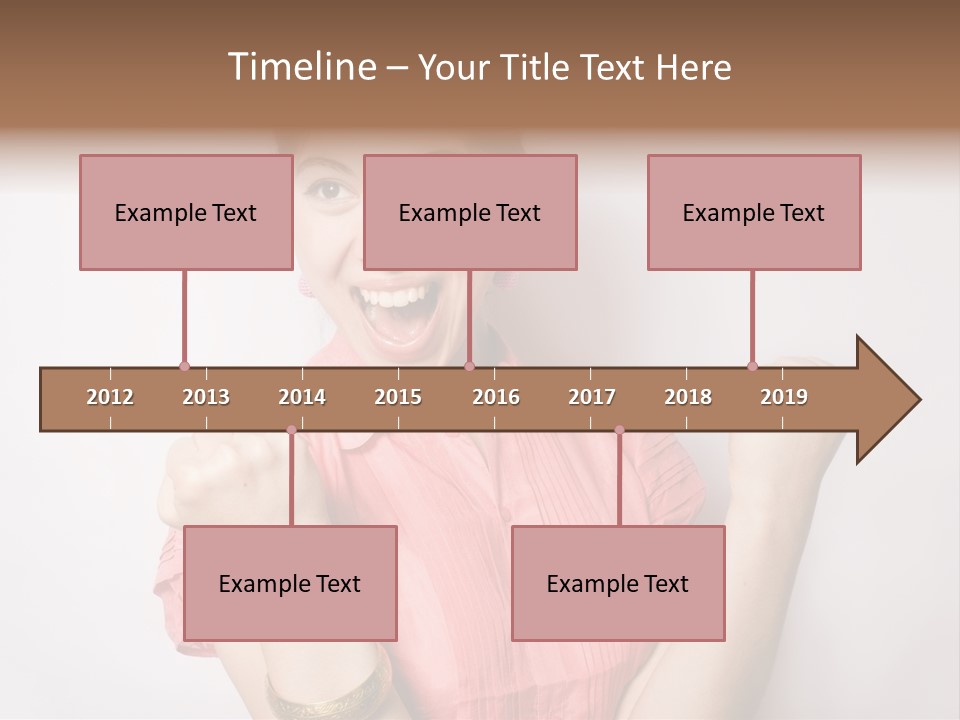 Timeline – Your Title Text Here

Example Text

Example Text

Example Text

2012 2013 2014 2015 2016 2017 2018 2019

Example Text

Example Text